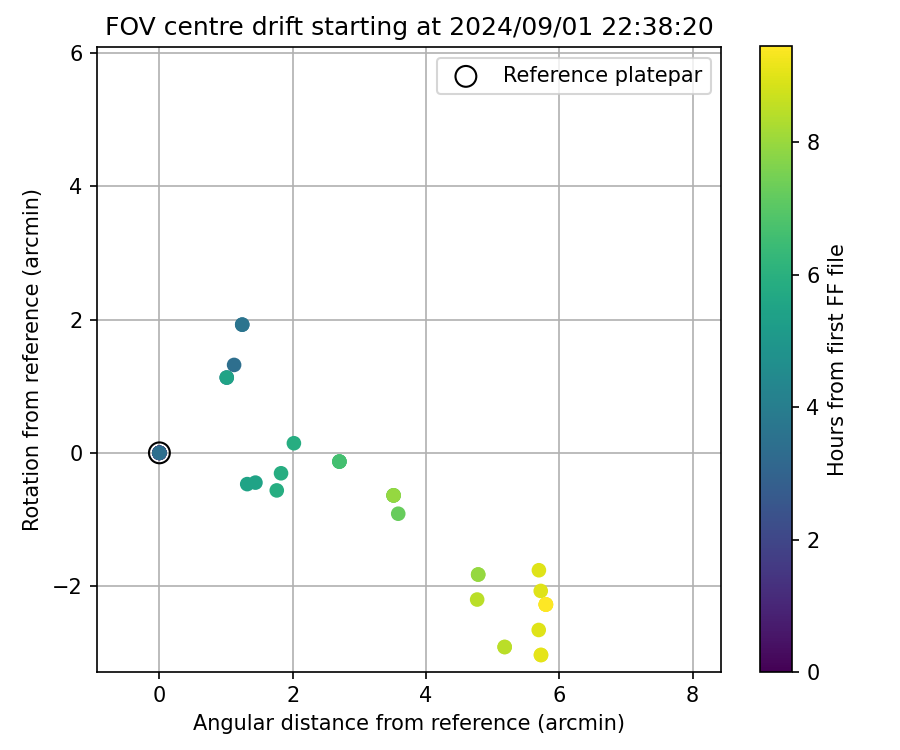 FOV centre drift starting at 2024/09/01 22:38:20

Reference platepar

Rotation from reference (arcmin)

6
4
2
0
−2

0
2
4
6
8

Angular distance from reference (arcmin)

Hours from first FF file

8
6
4
2
0